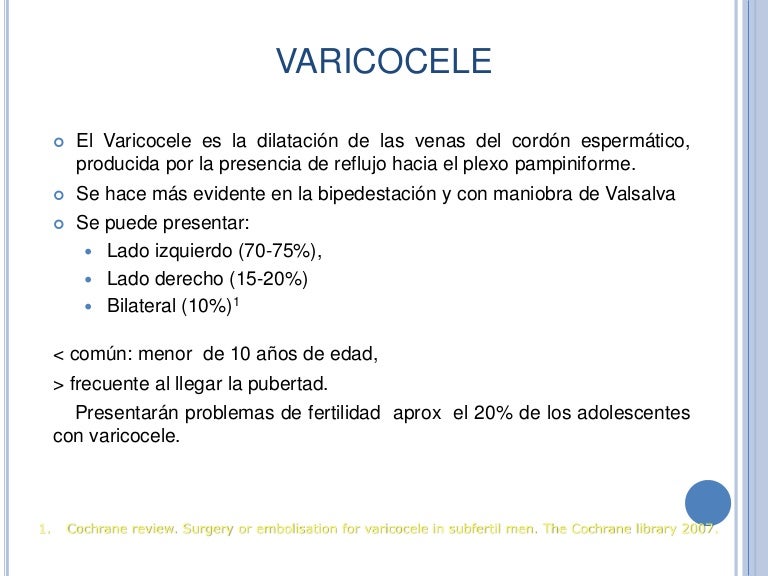 VARICOCELE

El Varicocele es la dilatación de las venas del cordón espermático, producida por la presencia de reflujo hacia el plexo pampiniforme.

Se hace más evidente en la bipedestación y con maniobra de Valsalva

Se puede presentar:

Lado izquierdo (70-75%),

Lado derecho (15-20%)

Bilateral (10%)$^1$

< común: menor de 10 años de edad,

> frecuente al llegar la pubertad.

Presentarán problemas de fertilidad aprox el 20% de los adolescentes con varicocele.

1. Cochrane review. Surgery or embolisation for varicocele in subfertil men. The Cochrane library 2007.